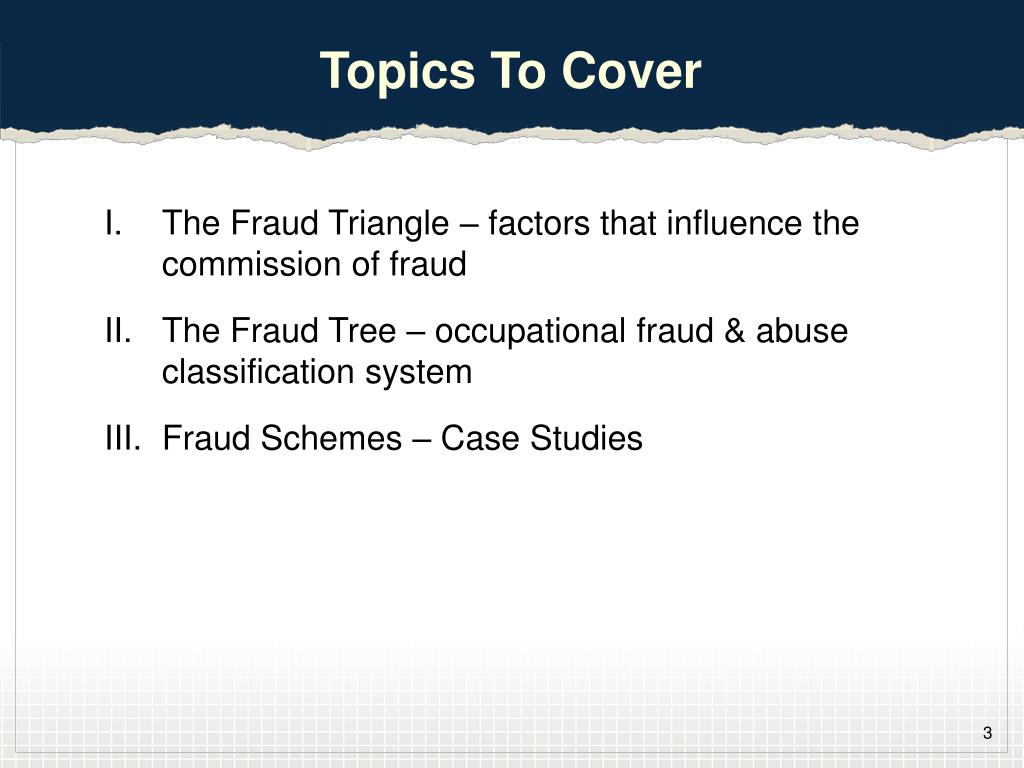 Topics To Cover

I. The Fraud Triangle – factors that influence the commission of fraud

II. The Fraud Tree – occupational fraud & abuse classification system

III. Fraud Schemes – Case Studies

3